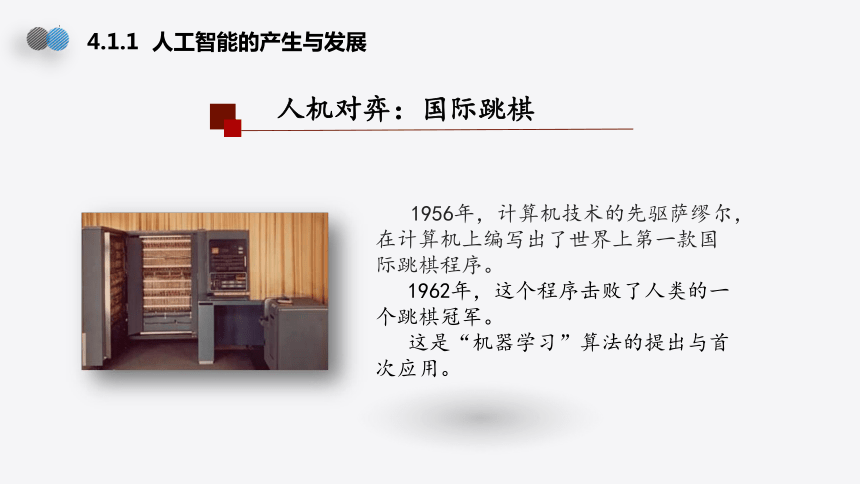 4.1.1 人工智能的产生与发展

人机对弈：国际跳棋

1956年，计算机技术的先驱萨缪尔，在计算机上编写出了世界上第一款国际跳棋程序。

1962年，这个程序击败了人类的一个跳棋冠军。

这是“机器学习”算法的提出与首次应用。